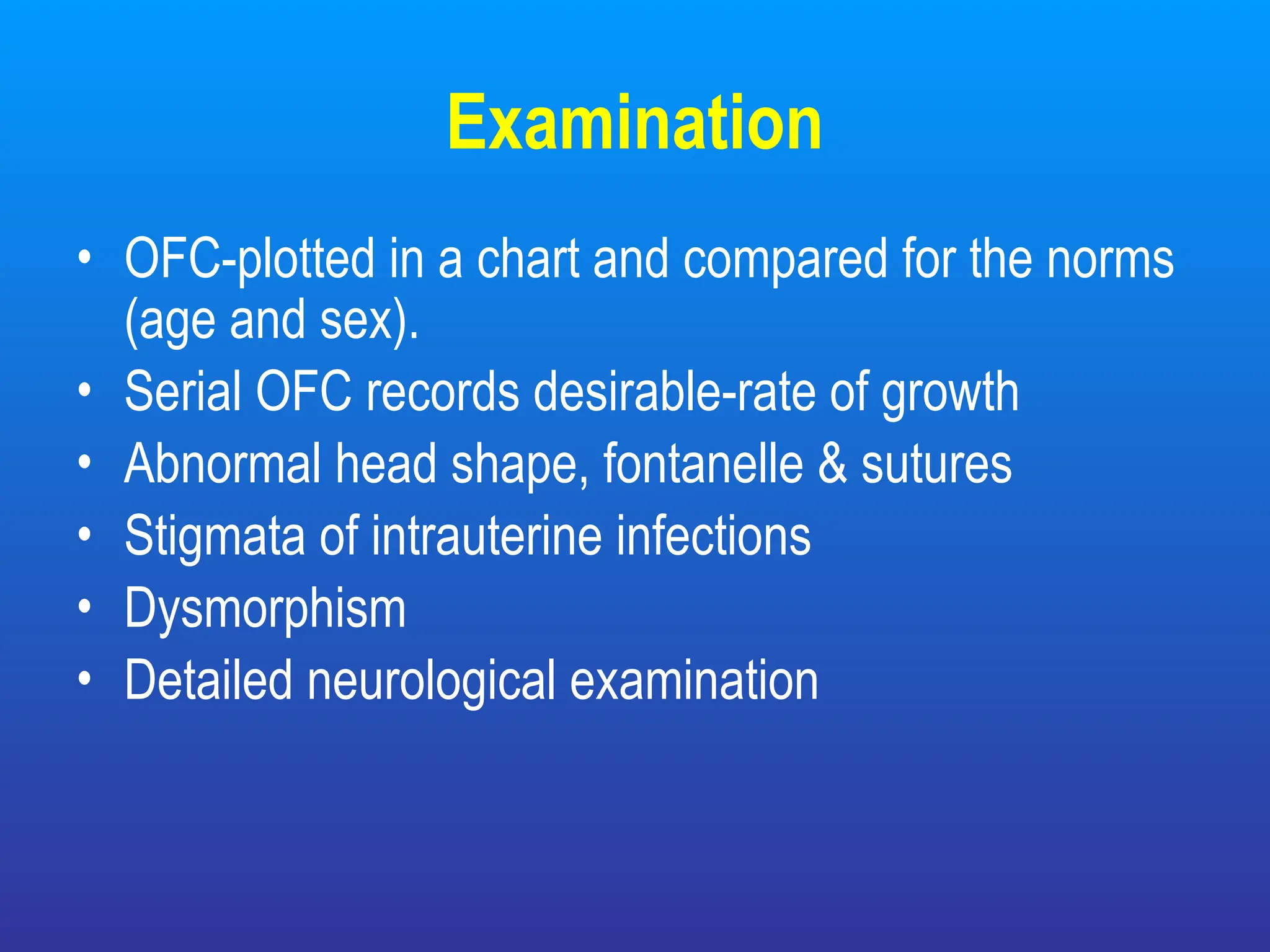 Examination

• OFC-plotted in a chart and compared for the norms (age and sex).
• Serial OFC records desirable-rate of growth
• Abnormal head shape, fontanelle & sutures
• Stigmata of intrauterine infections
• Dysmorphism
• Detailed neurological examination